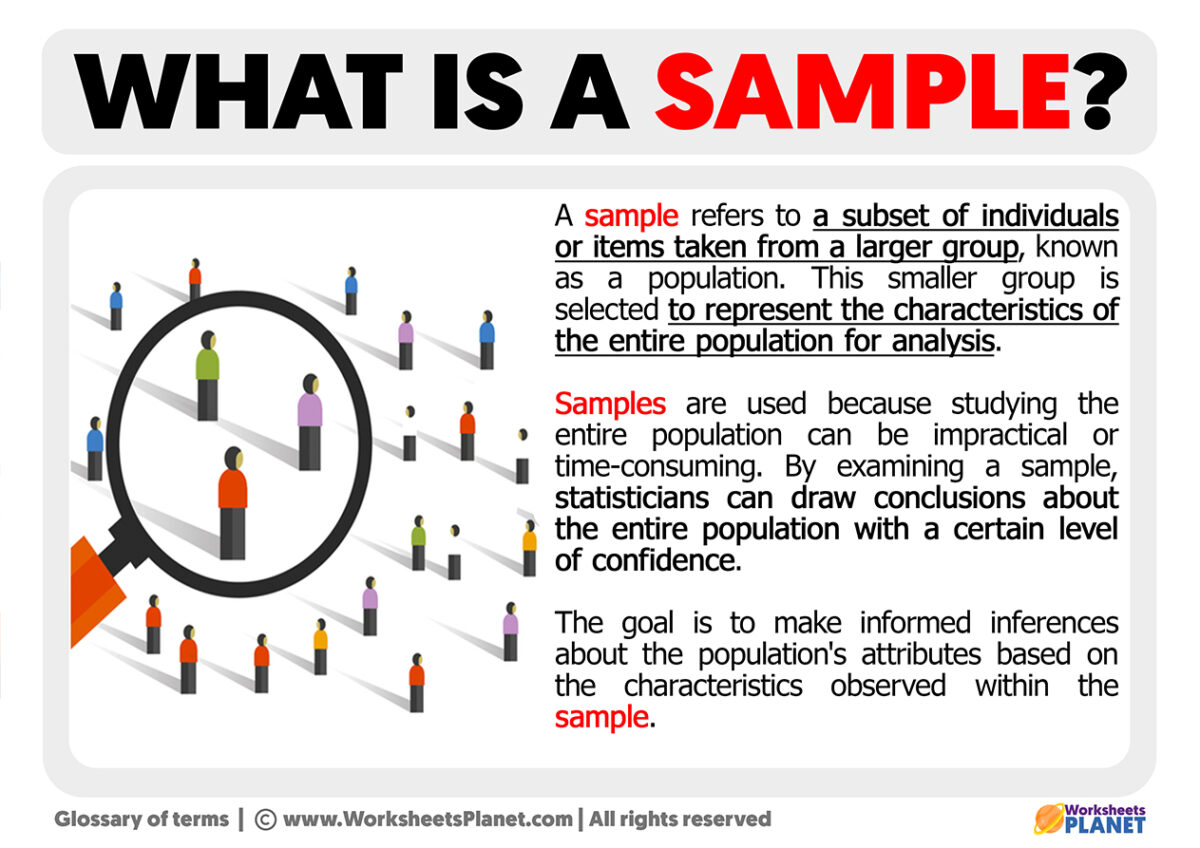 WHAT IS A SAMPLE?

A sample refers to a subset of individuals or items taken from a larger group, known as a population. This smaller group is selected to represent the characteristics of the entire population for analysis.

Samples are used because studying the entire population can be impractical or time-consuming. By examining a sample, statisticians can draw conclusions about the entire population with a certain level of confidence.

The goal is to make informed inferences about the population's attributes based on the characteristics observed within the sample.

Glossary of terms | © www.WorksheetsPlanet.com | All rights reserved

Worksheets PLANET